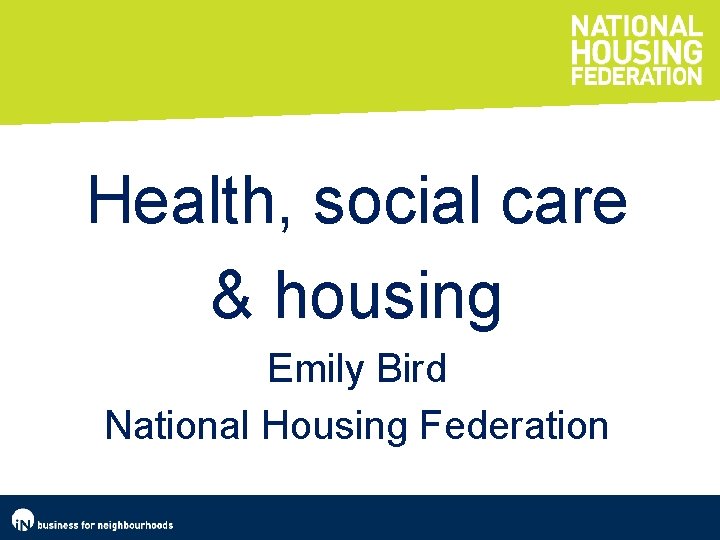 NATIONAL HOUSING FEDERATION

Health, social care & housing

Emily Bird

National Housing Federation

iN business for neighbourhoods